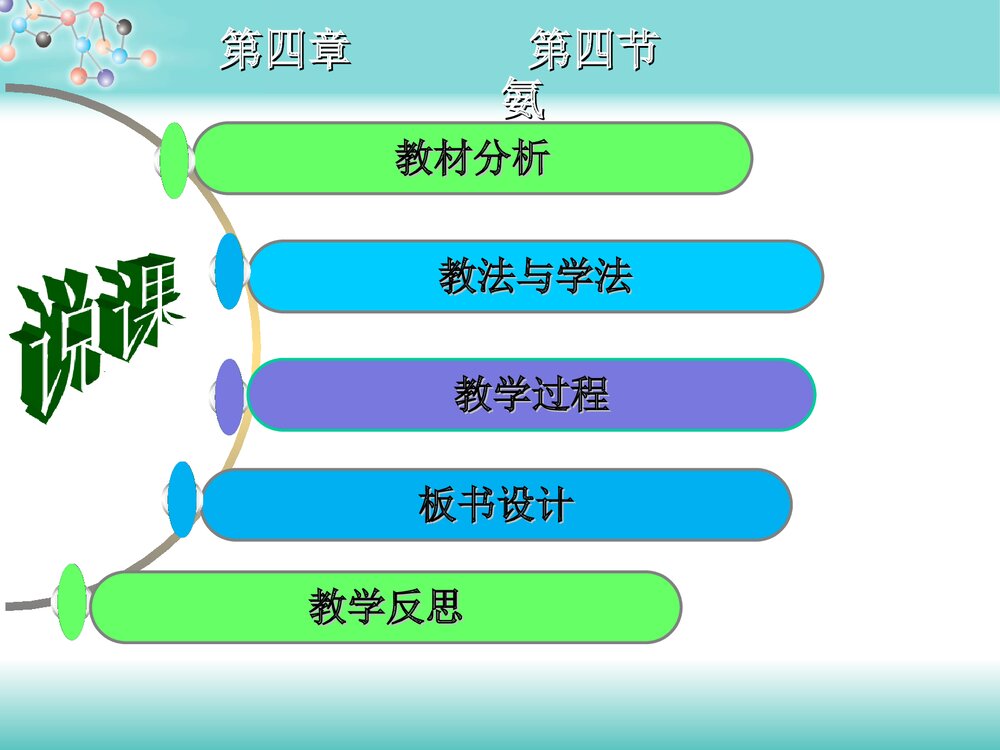 第四章　　第四节
氨

说课

教材分析

教法与学法

教学过程

板书设计

教学反思